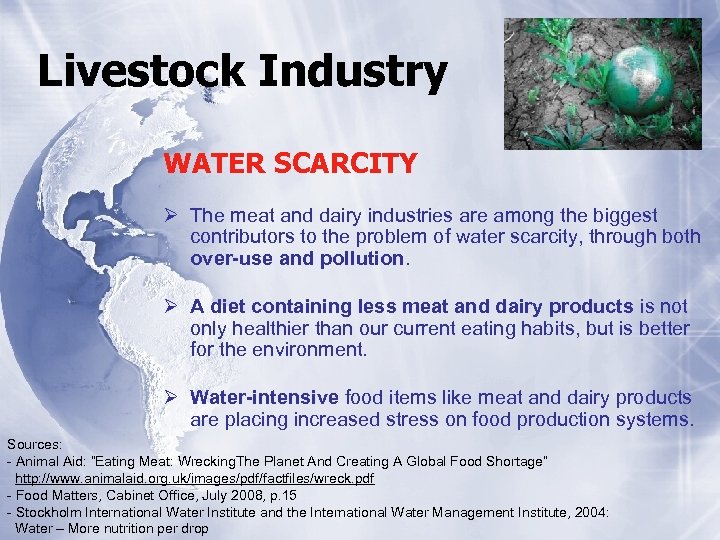 Livestock Industry

WATER SCARCITY

➢ The meat and dairy industries are among the biggest contributors to the problem of water scarcity, through both over-use and pollution.

➢ A diet containing less meat and dairy products is not only healthier than our current eating habits, but is better for the environment.

➢ Water-intensive food items like meat and dairy products are placing increased stress on food production systems.

Sources:
- Animal Aid: "Eating Meat: WreckingThe Planet And Creating A Global Food Shortage" http://www.animalaid.org.uk/images/pdf/factfiles/wreck.pdf
- Food Matters, Cabinet Office, July 2008, p.15
- Stockholm International Water Institute and the International Water Management Institute, 2004: Water – More nutrition per drop